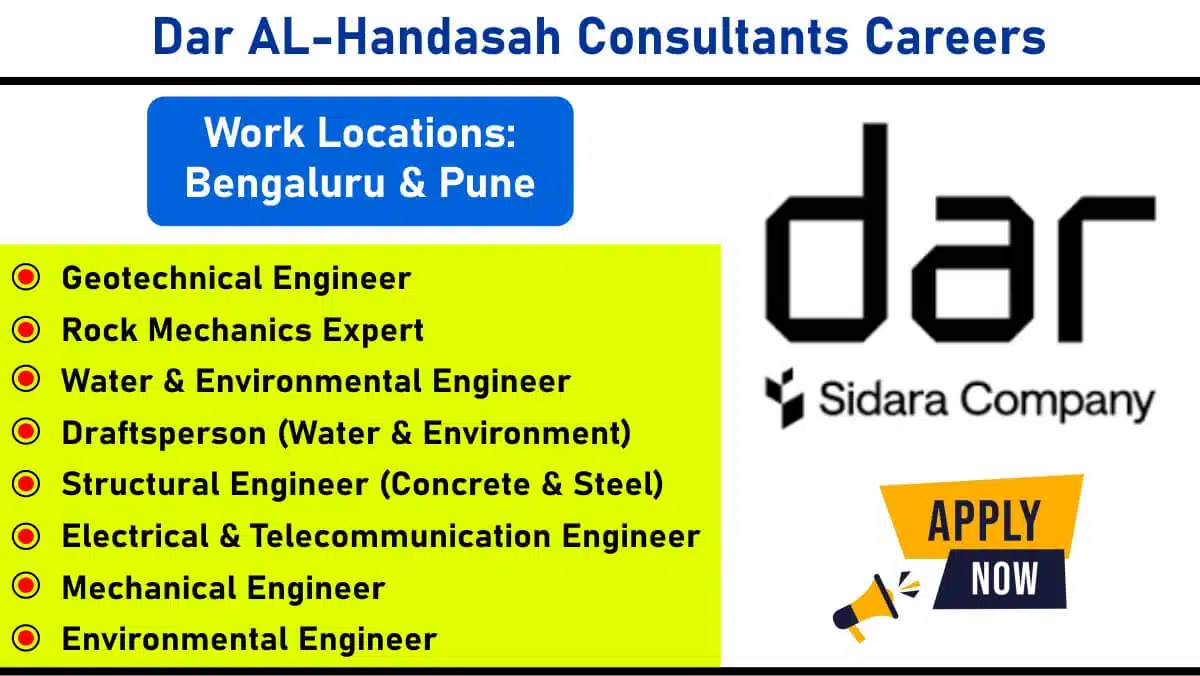 Dar AL-Handasah Consultants Careers

Work Locations:
Bengaluru & Pune

Geotechnical Engineer
Rock Mechanics Expert
Water & Environmental Engineer
Draftsperson (Water & Environment)
Structural Engineer (Concrete & Steel)
Electrical & Telecommunication Engineer
Mechanical Engineer
Environmental Engineer

dar
Sidara Company

APPLY
NOW